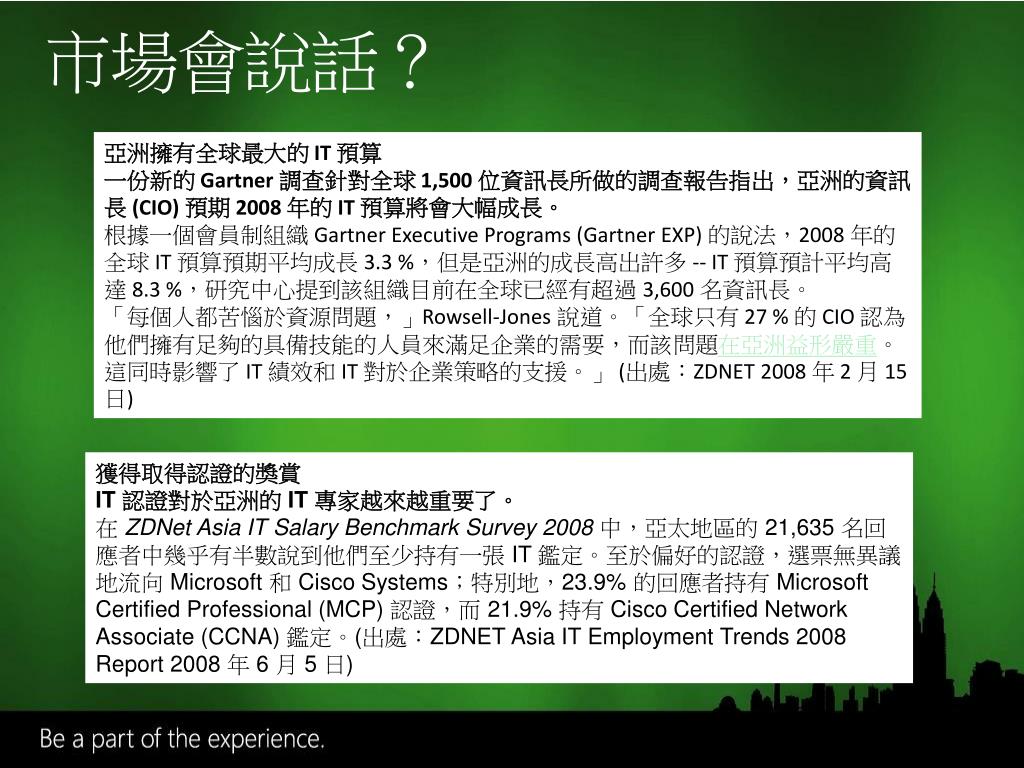 市場會說話？

亞洲擁有全球最大的 IT 預算
一份新的 Gartner 調查針對全球 1,500 位資訊長所做的調查報告指出，亞洲的資訊長 (CIO) 預期 2008 年的 IT 預算將會大幅成長。
根據一個會員制組織 Gartner Executive Programs (Gartner EXP) 的說法，2008 年的全球 IT 預算預期平均成長 3.3 %，但是亞洲的成長高出許多 -- IT 預算預計平均高達 8.3 %，研究中心提到該組織目前在全球已經有超過 3,600 名資訊長。
「每個人都苦惱於資源問題，」Rowsell-Jones 說道。「全球只有 27 % 的 CIO 認為他們擁有足夠的具備技能的人員來滿足企業的需要，而該問題在亞洲益形嚴重。這同時影響了 IT 績效和 IT 對於企業策略的支援。」 (出處：ZDNET 2008 年 2 月 15 日)

獲得取得認證的獎賞
IT 認證對於亞洲的 IT 專家越來越重要了。
在 ZDNet Asia IT Salary Benchmark Survey 2008 中，亞太地區的 21,635 名回應者中幾乎有半數說到他們至少持有一張 IT 鑑定。至於偏好的認證，選票無異議地流向 Microsoft 和 Cisco Systems；特別地，23.9% 的回應者持有 Microsoft Certified Professional (MCP) 認證，而 21.9% 持有 Cisco Certified Network Associate (CCNA) 鑑定。(出處：ZDNET Asia IT Employment Trends 2008 Report 2008 年 6 月 5 日)

Be a part of the experience.